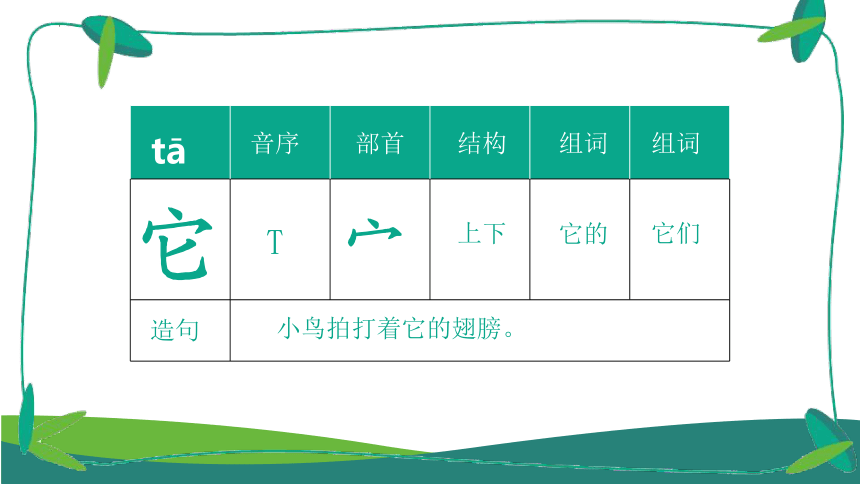 | tā | 音序 | 部首 | 结构 | 组词 | 组词 |
|---|---|---|---|---|---|
| 它 | T | 宀 | 上下 | 它的 | 它们 |
| 造句 | 小鸟拍打着它的翅膀。 | | | | |